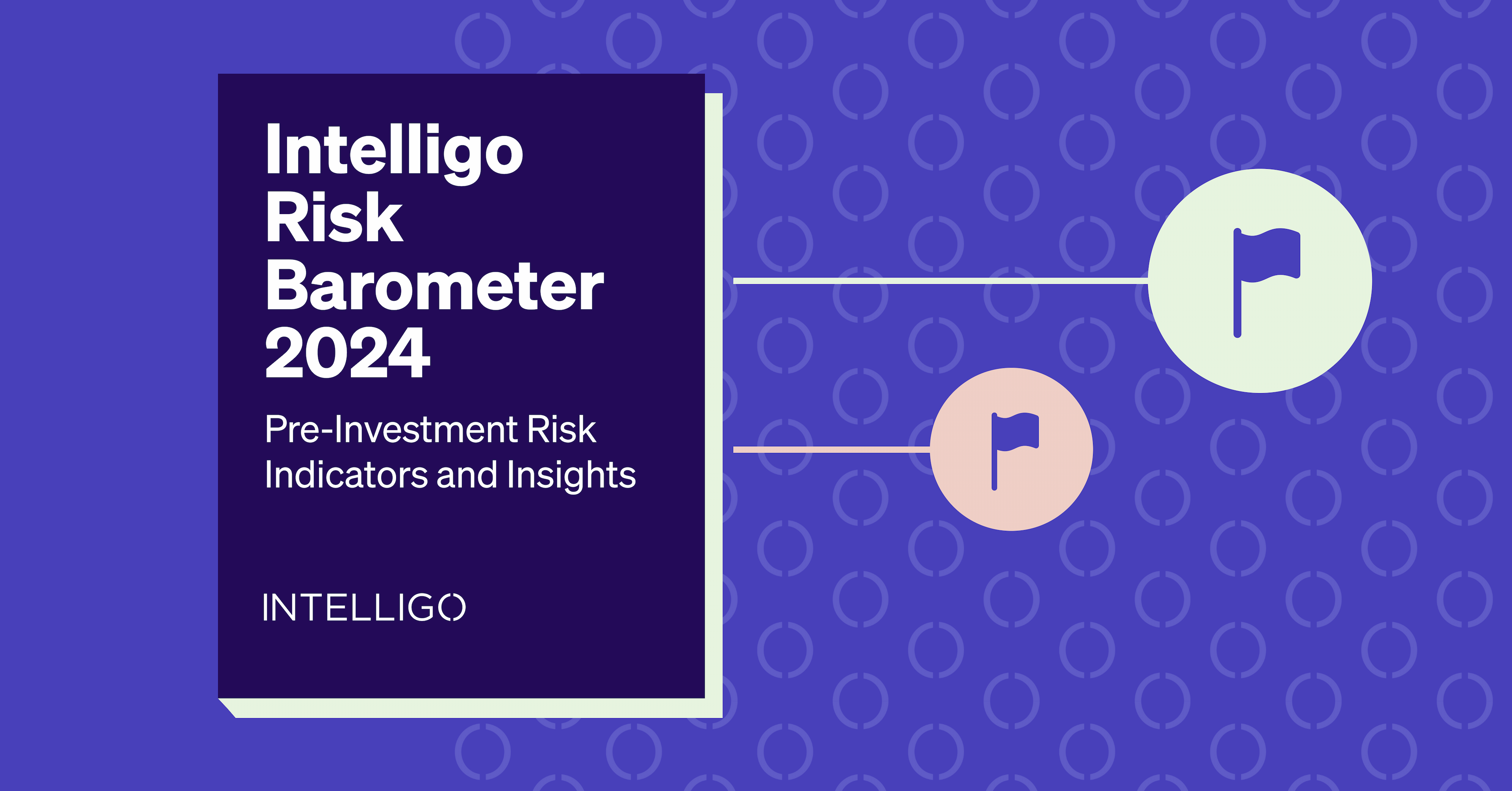 Intelligo Risk Barometer 2024

Pre-Investment Risk Indicators and Insights

INTELLIGO